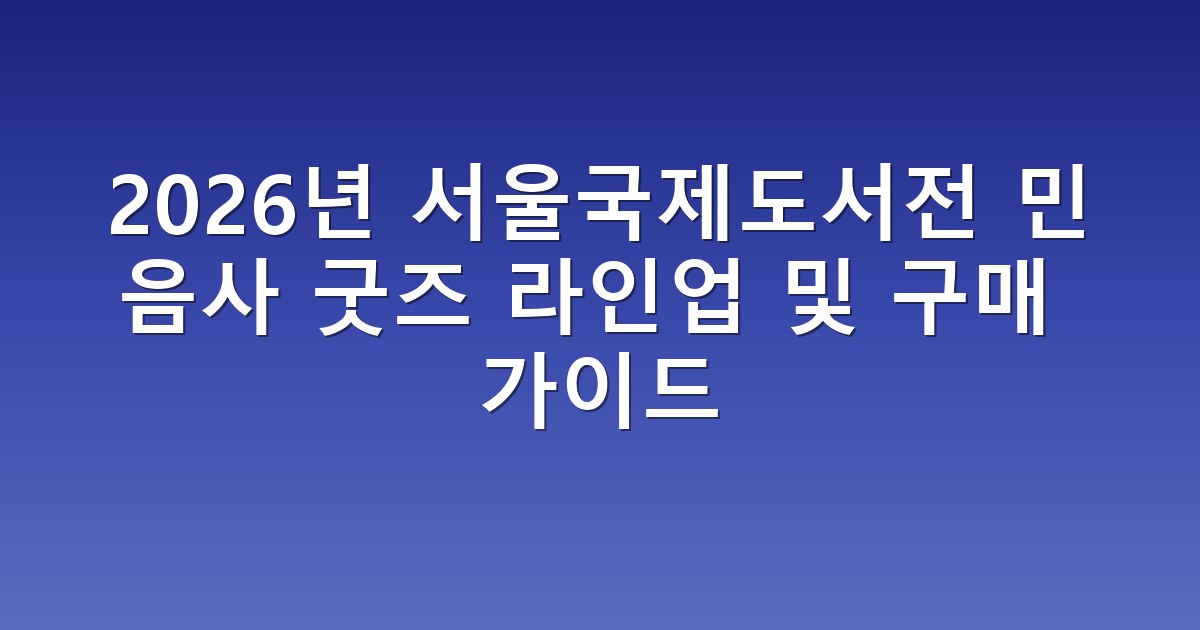 2026년 서울국제도서전 민음사 굿즈 라인업 및 구매 가이드